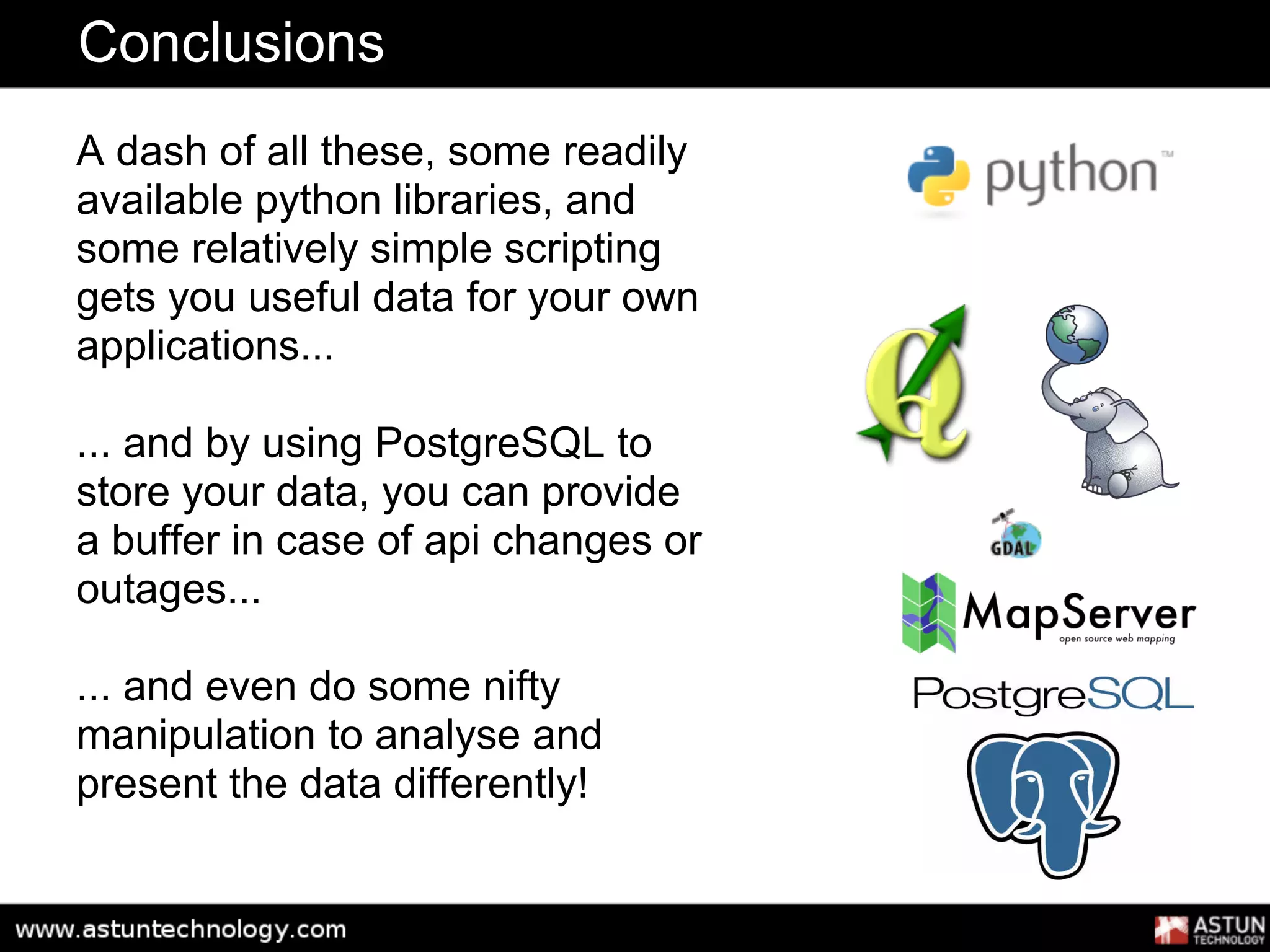 Conclusions

A dash of all these, some readily available python libraries, and some relatively simple scripting gets you useful data for your own applications...

... and by using PostgreSQL to store your data, you can provide a buffer in case of api changes or outages...

... and even do some nifty manipulation to analyse and present the data differently!

python™

GDAL

MapServer
open source web mapping

PostgreSQL

www.astuntechnology.com

ASTUN TECHNOLOGY